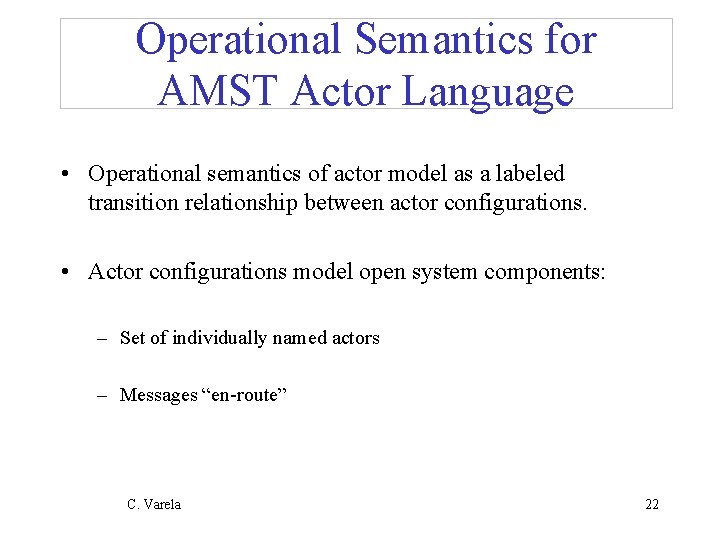 Operational Semantics for AMST Actor Language

• Operational semantics of actor model as a labeled transition relationship between actor configurations.

• Actor configurations model open system components:

– Set of individually named actors

– Messages "en-route"

C. Varela

22